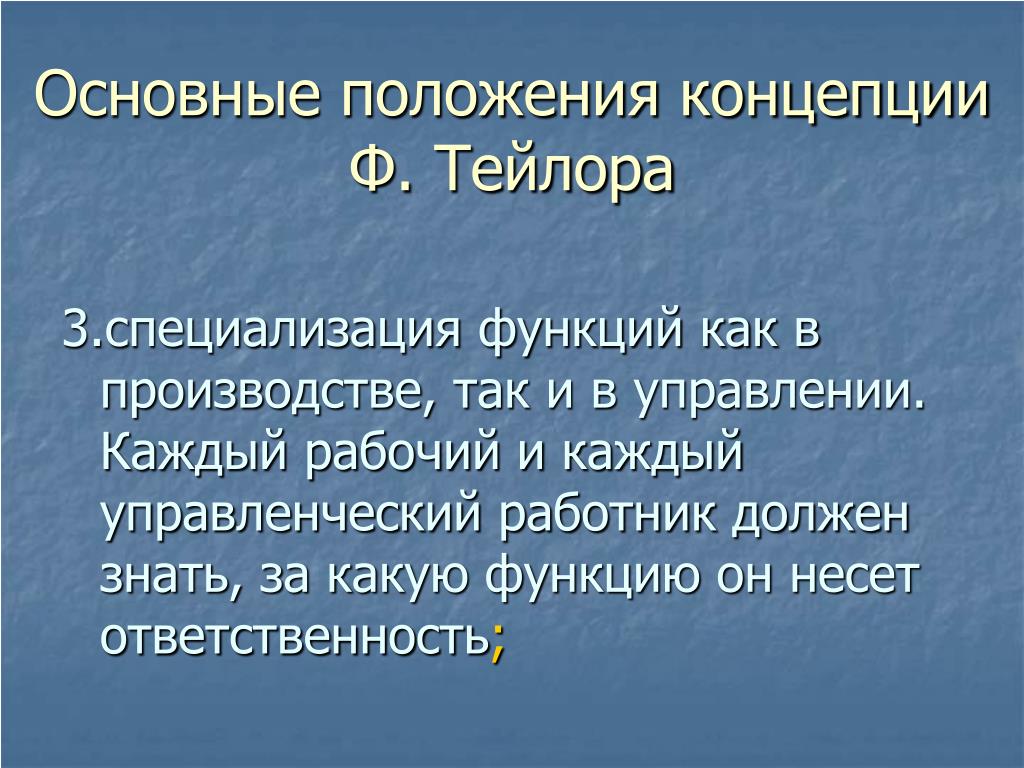 Основные положения концепции Ф. Тейлора

3.специализация функций как в производстве, так и в управлении. Каждый рабочий и каждый управленческий работник должен знать, за какую функцию он несет ответственность;